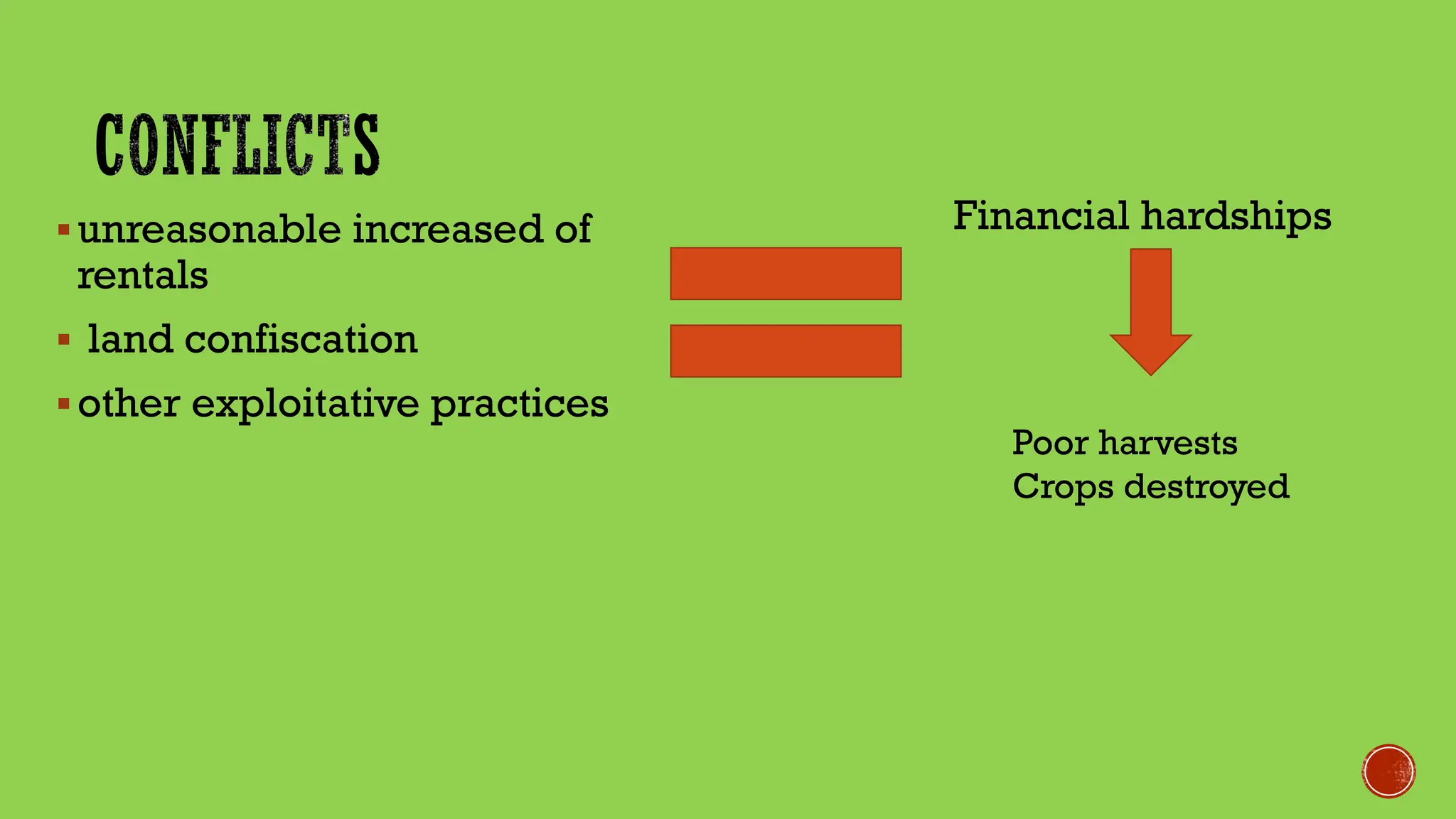 CONFLICTS

▪ unreasonable increased of rentals

▪ land confiscation

▪ other exploitative practices

Financial hardships

Poor harvests
Crops destroyed